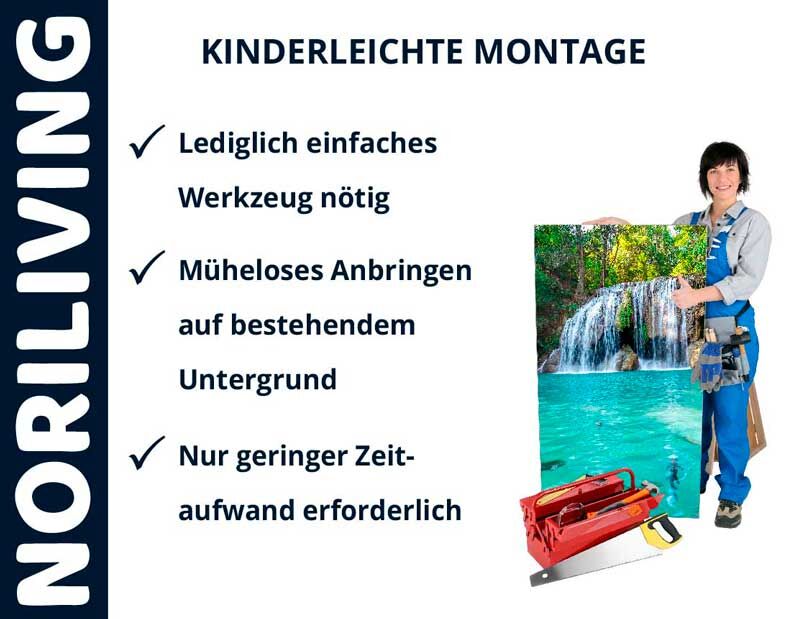 NORILIVING

KINDERLEICHTE MONTAGE

✓ Lediglich einfaches Werkzeug nötig

✓ Müheloses Anbringen auf bestehendem Untergrund

✓ Nur geringer Zeitaufwand erforderlich